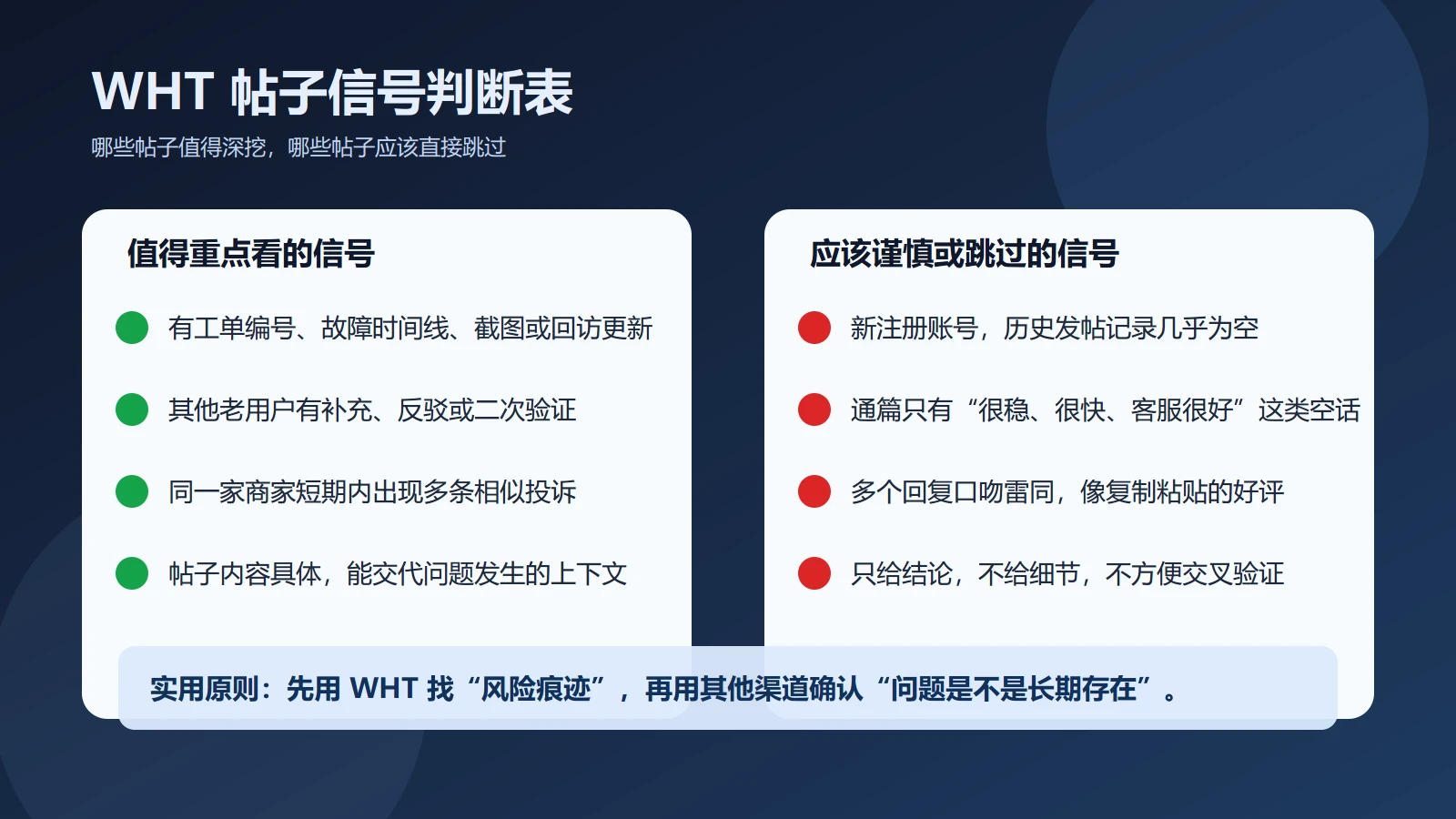 WHT 帖子信号判断表

哪些帖子值得深挖，哪些帖子应该直接跳过

值得重点看的信号

有工单编号、故障时间线、截图或回访更新

其他老用户有补充、反驳或二次验证

同一家商家短期内出现多条相似投诉

帖子内容具体，能交代问题发生的上下文

应该谨慎或跳过的信号

新注册账号，历史发帖记录几乎为空

通篇只有“很稳、很快、客服很好”这类空话

多个回复口吻雷同，像复制粘贴的好评

只给结论，不给细节，不方便交叉验证

实用原则：先用 WHT 找“风险痕迹”，再用其他渠道确认“问题是不是长期存在”。